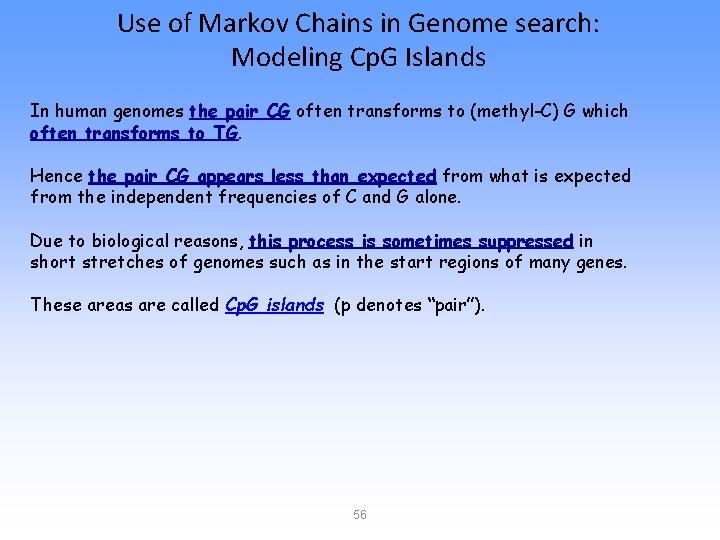 Use of Markov Chains in Genome search:
Modeling CpG Islands

In human genomes the pair CG often transforms to (methyl-C) G which often transforms to TG.

Hence the pair CG appears less than expected from what is expected from the independent frequencies of C and G alone.

Due to biological reasons, this process is sometimes suppressed in short stretches of genomes such as in the start regions of many genes.

These areas are called CpG islands (p denotes "pair").

56